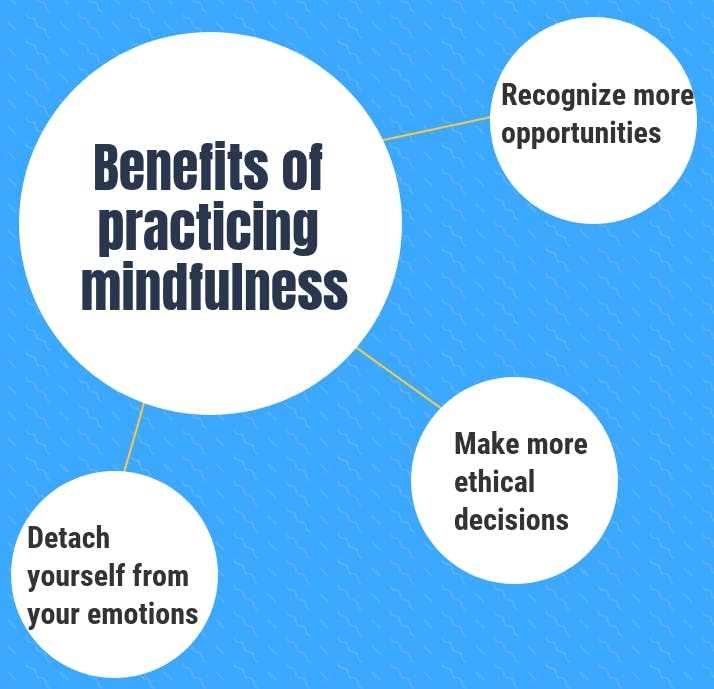 Benefits of practicing mindfulness

Recognize more opportunities

Make more ethical decisions

Detach yourself from your emotions